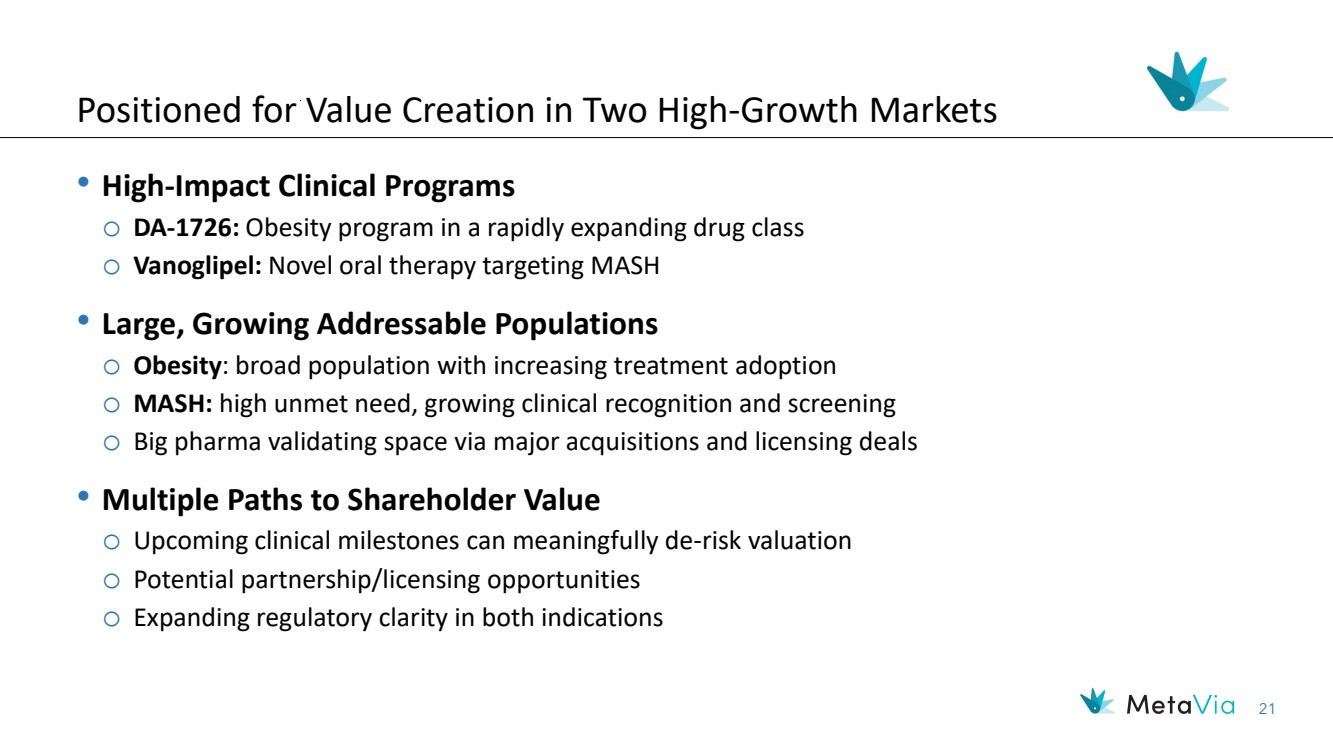 Positioned for Value Creation in Two High-Growth Markets

• High-Impact Clinical Programs
○ DA-1726: Obesity program in a rapidly expanding drug class
○ Vanoglipel: Novel oral therapy targeting MASH

• Large, Growing Addressable Populations
○ Obesity: broad population with increasing treatment adoption
○ MASH: high unmet need, growing clinical recognition and screening
○ Big pharma validating space via major acquisitions and licensing deals

• Multiple Paths to Shareholder Value
○ Upcoming clinical milestones can meaningfully de-risk valuation
○ Potential partnership/licensing opportunities
○ Expanding regulatory clarity in both indications

MetaVia 21